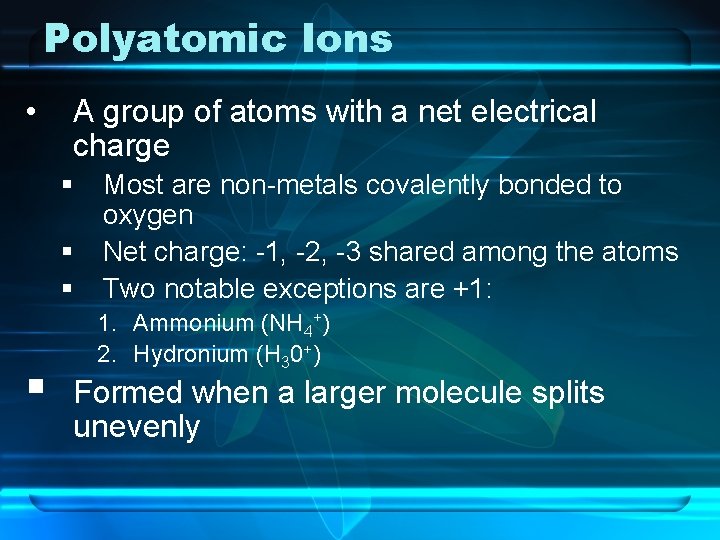 Polyatomic Ions

• A group of atoms with a net electrical charge

▪ Most are non-metals covalently bonded to oxygen

▪ Net charge: -1, -2, -3 shared among the atoms

▪ Two notable exceptions are +1:

1. Ammonium ($NH_4^+$)

2. Hydronium ($H_30^+$)

▪ Formed when a larger molecule splits unevenly